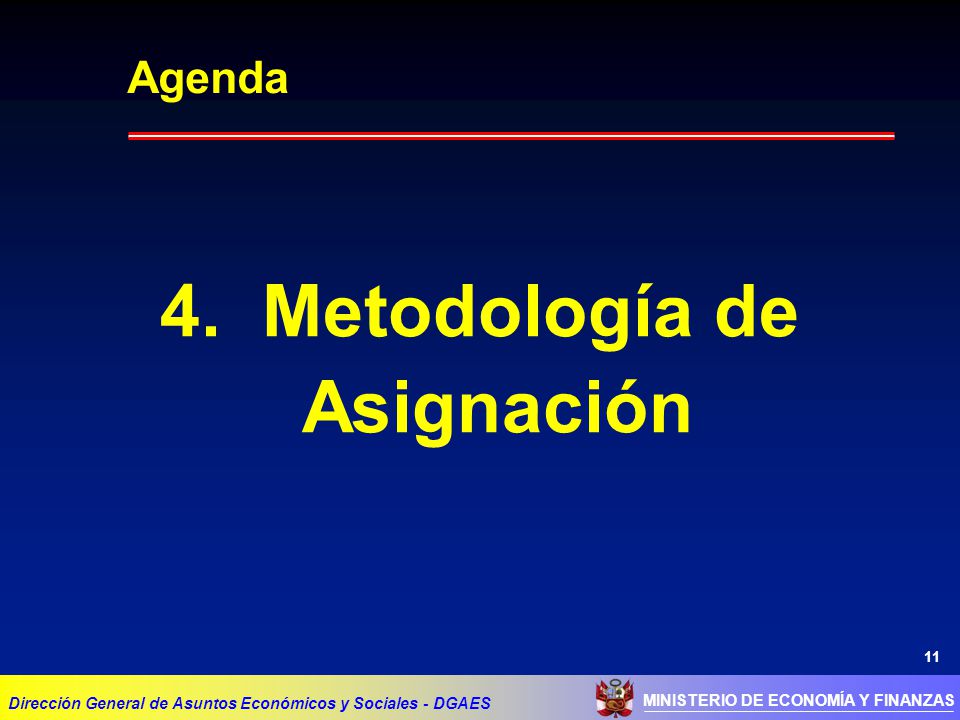 Agenda

4. Metodología de Asignación

11

Dirección General de Asuntos Económicos y Sociales - DGAES

MINISTERIO DE ECONOMÍA Y FINANZAS